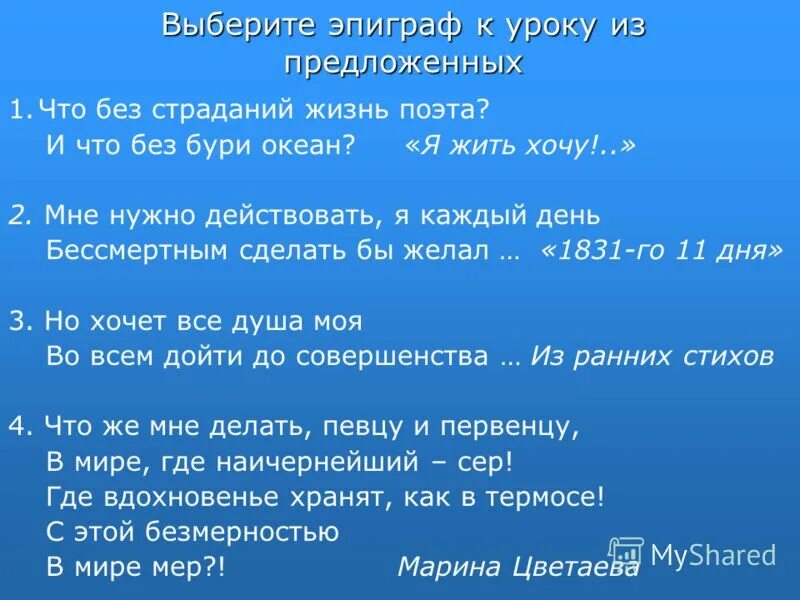 Выберите эпиграф к уроку из предложенных

1. Что без страданий жизнь поэта?
И что без бури океан? «Я жить хочу!..»

2. Мне нужно действовать, я каждый день
Бессмертным сделать бы желал … «1831-го 11 дня»

3. Но хочет все душа моя
Во всем дойти до совершенства … Из ранних стихов

4. Что же мне делать, певцу и первенцу,
В мире, где наичернейший – сер!
Где вдохновенье хранят, как в термосе!
С этой безмерностью
В мире мер?! Марина Цветаева

MyShared